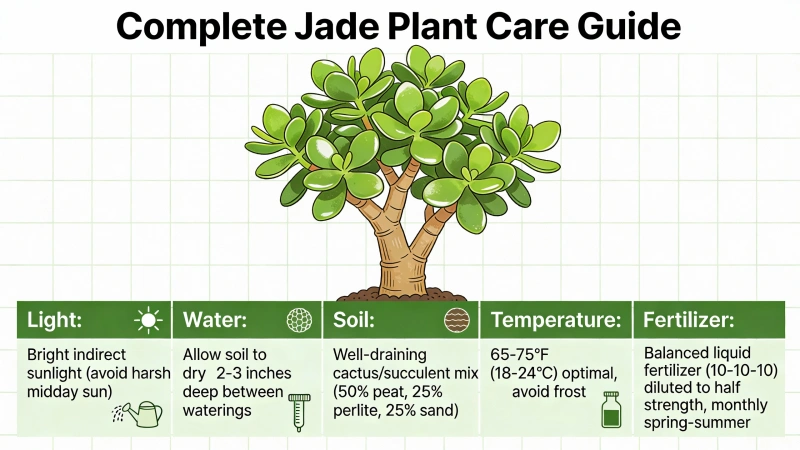 Complete Jade Plant Care Guide

| Light: | Water: | Soil: | Temperature: | Fertilizer: |
|---|---|---|---|---|
| Bright indirect sunlight (avoid harsh midday sun) | Allow soil to dry 2-3 inches deep between waterings | Well-draining cactus/succulent mix (50% peat, 25% perlite, 25% sand) | 65-75°F (18-24°C) optimal, avoid frost | Balanced liquid fertilizer (10-10-10) diluted to half strength, monthly spring-summer |